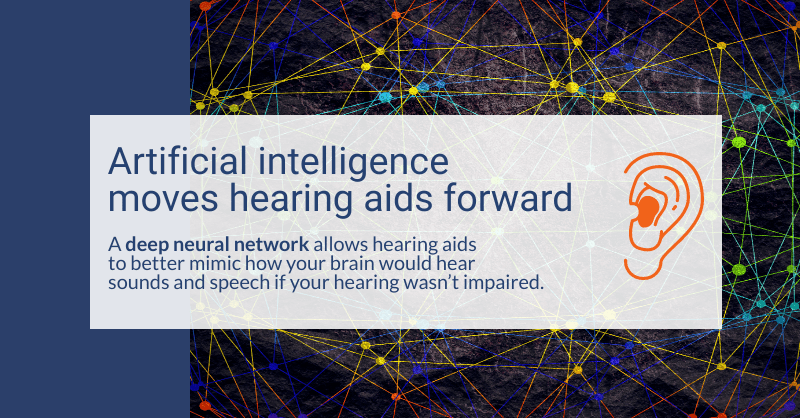 Artificial intelligence moves hearing aids forward

A deep neural network allows hearing aids to better mimic how your brain would hear sounds and speech if your hearing wasn't impaired.